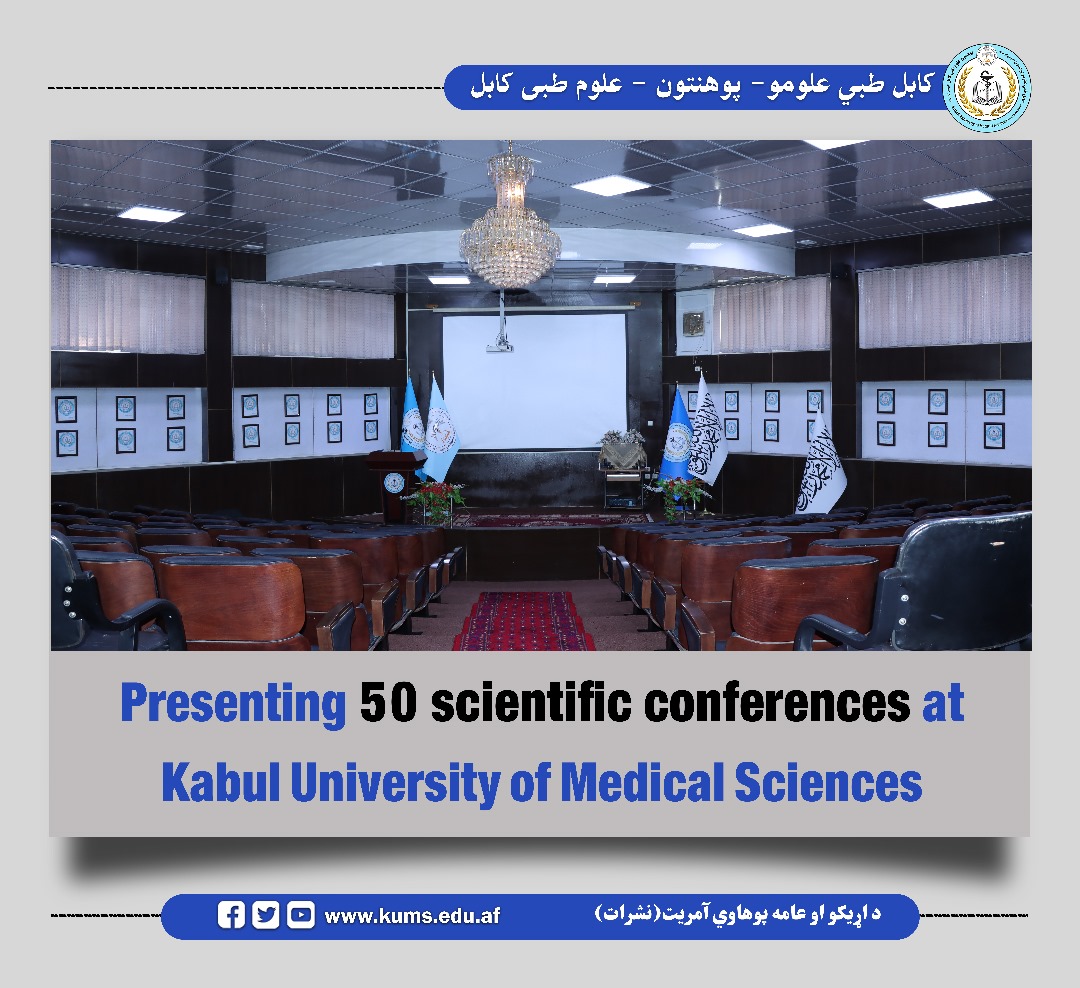 کابل طبي علومو- پوهنتون - علوم طبی کابل

Presenting 50 scientific conferences at Kabul University of Medical Sciences

www.kums.edu.af

د اړیکو او عامه پوهاوي آمریت(نشرات)